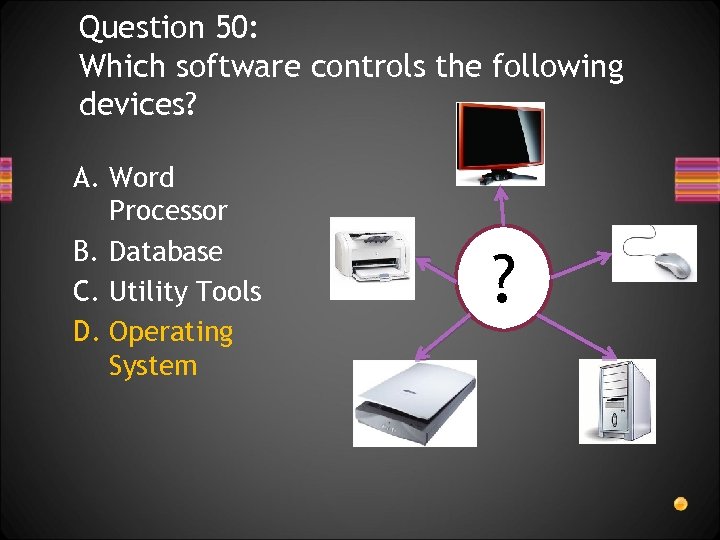 Question 50:
Which software controls the following devices?

A. Word Processor
B. Database
C. Utility Tools
D. Operating System

?